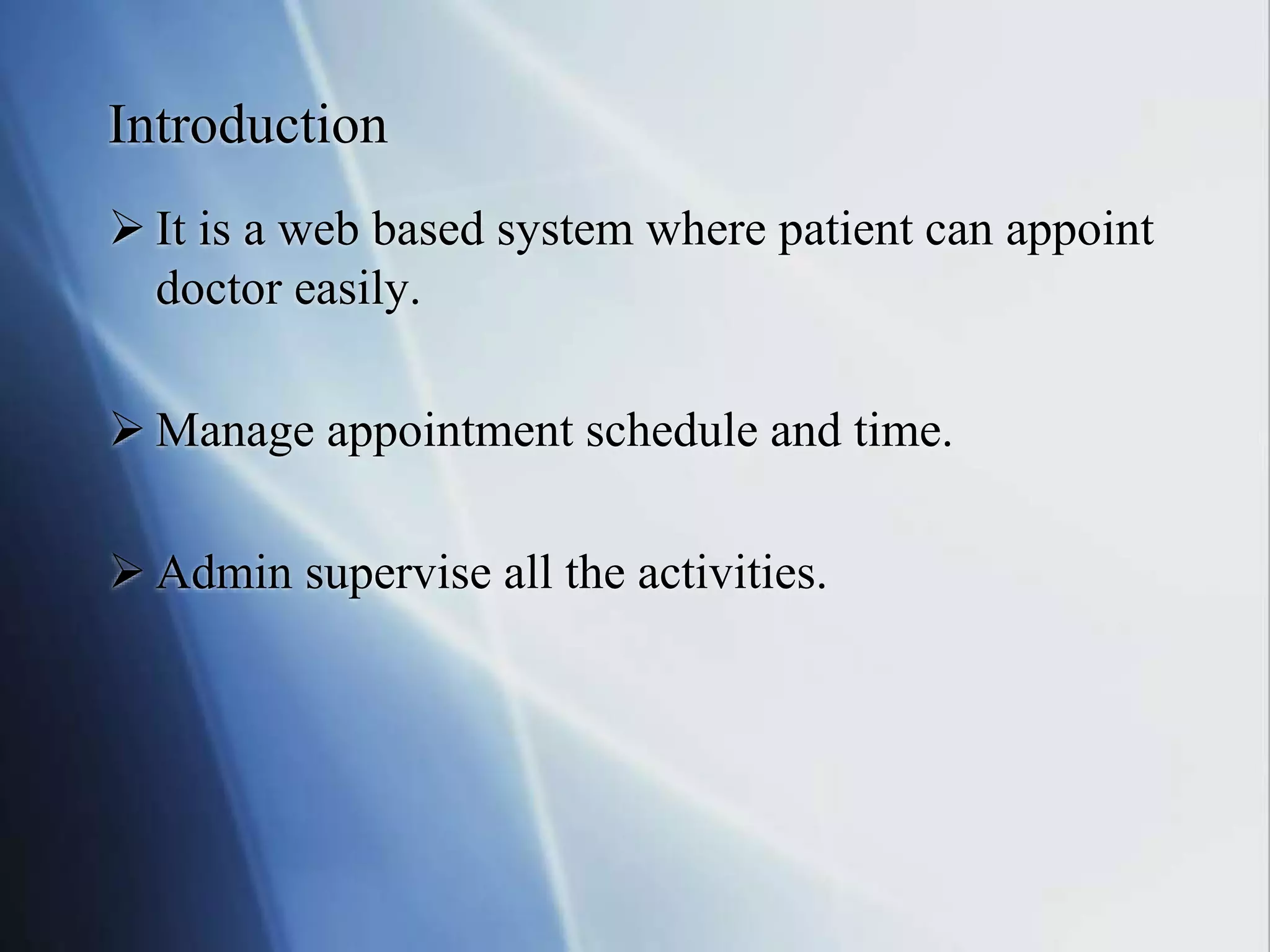 Introduction

➢ It is a web based system where patient can appoint doctor easily.

➢ Manage appointment schedule and time.

➢ Admin supervise all the activities.